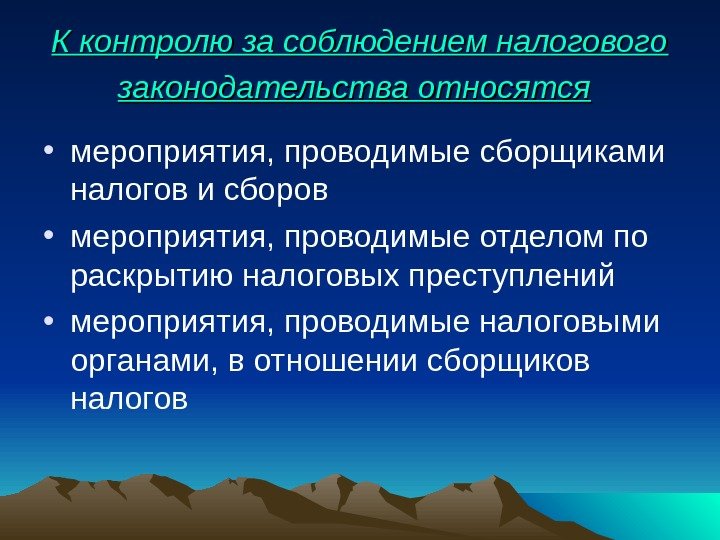 К контролю за соблюдением налогового законодательства относятся

• мероприятия, проводимые сборщиками налогов и сборов
• мероприятия, проводимые отделом по раскрытию налоговых преступлений
• мероприятия, проводимые налоговыми органами, в отношении сборщиков налогов